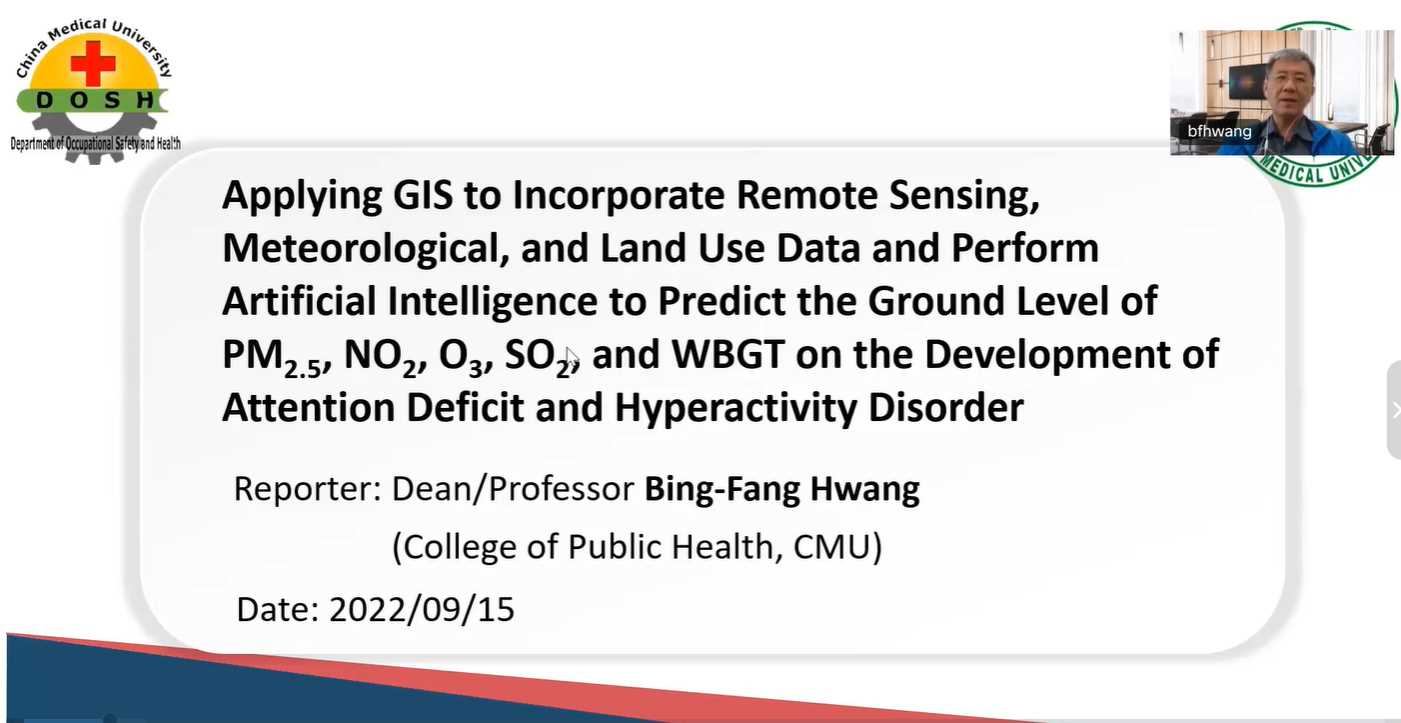 China Medical University
DOSH
Department of Occupational Safety and Health

bfhwang

MEDICAL UNIV

Applying GIS to Incorporate Remote Sensing, Meteorological, and Land Use Data and Perform Artificial Intelligence to Predict the Ground Level of $PM_{2.5}$, $NO_2$, $O_3$, $SO_2$, and WBGT on the Development of Attention Deficit and Hyperactivity Disorder

Reporter: Dean/Professor Bing-Fang Hwang

(College of Public Health, CMU)

Date: 2022/09/15